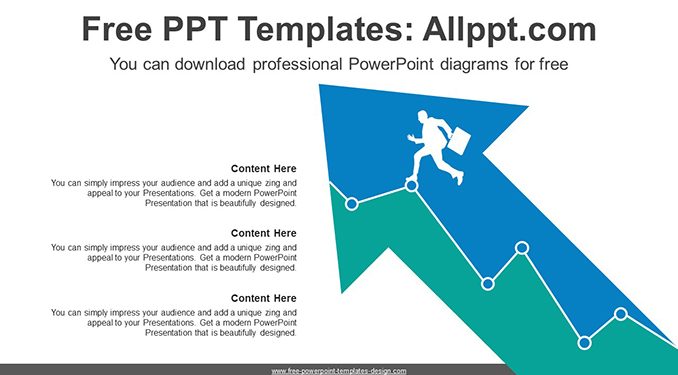 Free PPT Templates: Allppt.com

You can download professional PowerPoint diagrams for free

Content Here

You can simply impress your audience and add a unique zing and appeal to your Presentations. Get a modern PowerPoint Presentation that is beautifully designed.

Content Here

You can simply impress your audience and add a unique zing and appeal to your Presentations. Get a modern PowerPoint Presentation that is beautifully designed.

Content Here

You can simply impress your audience and add a unique zing and appeal to your Presentations. Get a modern PowerPoint Presentation that is beautifully designed.

www.free-powerpoint-templates-design.com